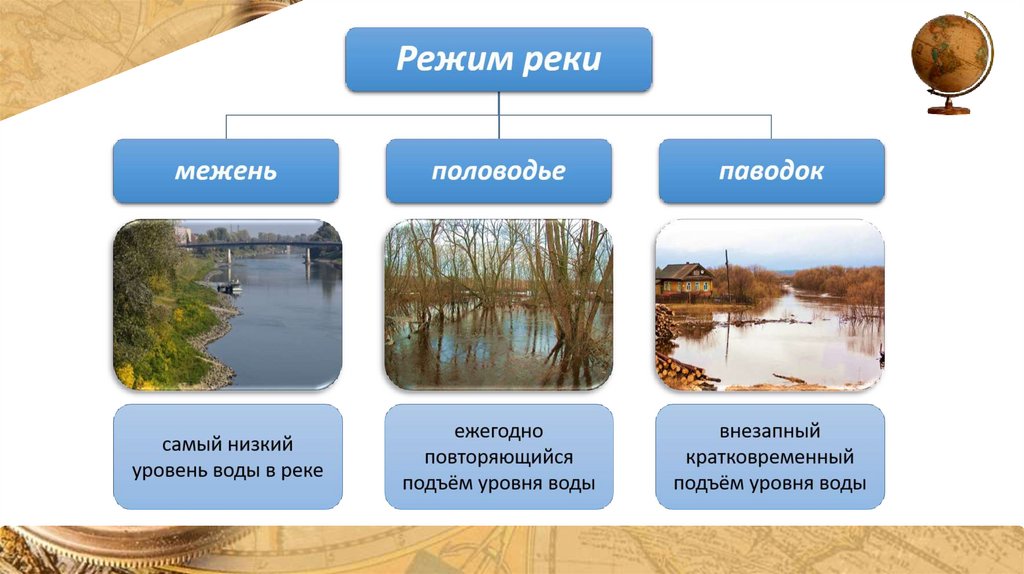 Режим реки

межень

половодье

паводок

самый низкий уровень воды в реке

ежегодно повторяющийся подъём уровня воды

внезапный кратковременный подъём уровня воды